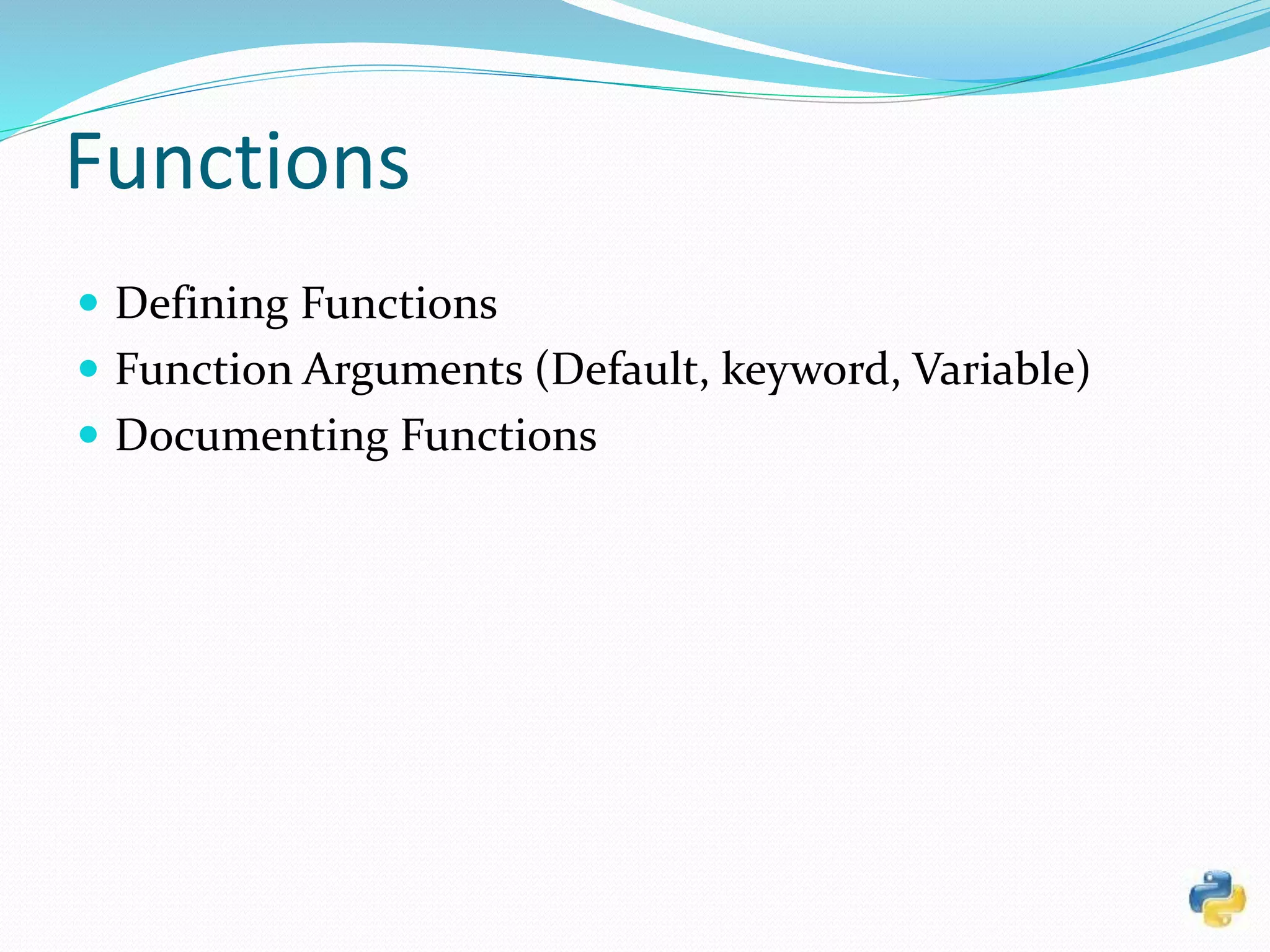 Functions

- Defining Functions
- Function Arguments (Default, keyword, Variable)
- Documenting Functions